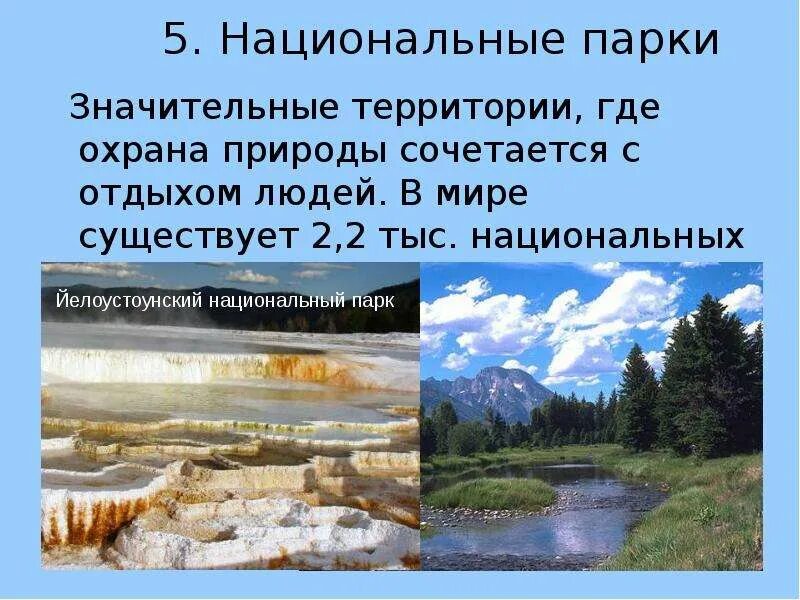 5. Национальные парки

Значительные территории, где охрана природы сочетается с отдыхом людей. В мире существует 2,2 тыс. национальных

Йелоустоунский национальный парк